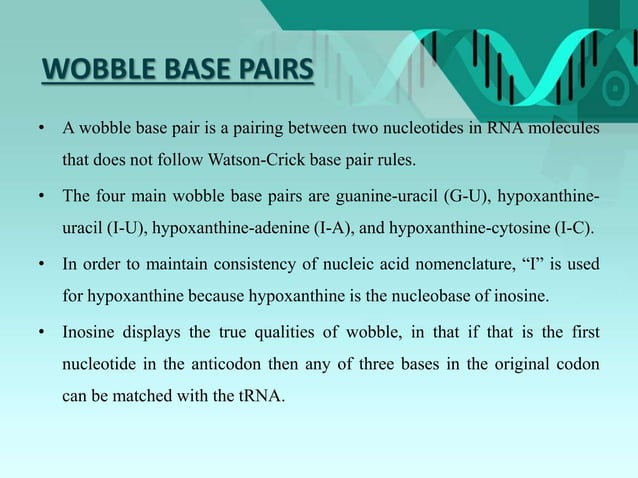 WOBBLE BASE PAIRS

• A wobble base pair is a pairing between two nucleotides in RNA molecules that does not follow Watson-Crick base pair rules.

• The four main wobble base pairs are guanine-uracil (G-U), hypoxanthine-uracil (I-U), hypoxanthine-adenine (I-A), and hypoxanthine-cytosine (I-C).

• In order to maintain consistency of nucleic acid nomenclature, “I” is used for hypoxanthine because hypoxanthine is the nucleobase of inosine.

• Inosine displays the true qualities of wobble, in that if that is the first nucleotide in the anticodon then any of three bases in the original codon can be matched with the tRNA.